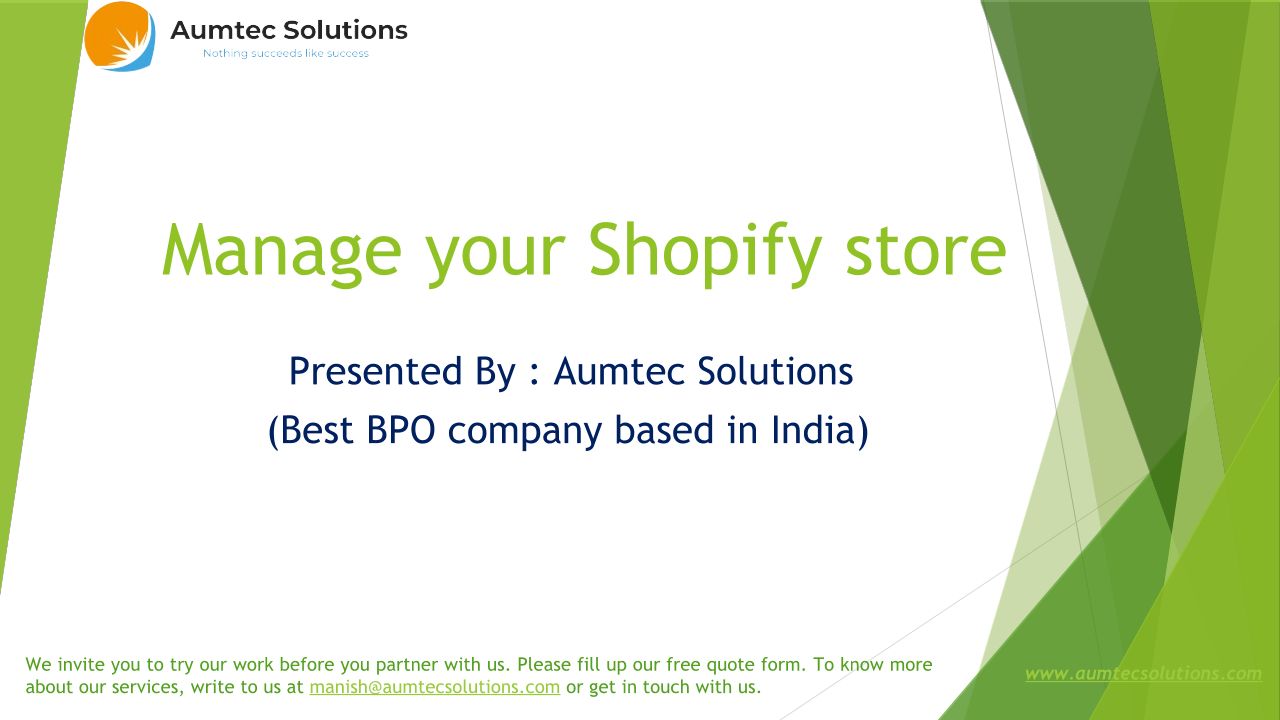 Aumtec Solutions
Nothing succeeds like success

Manage your Shopify store

Presented By : Aumtec Solutions
(Best BPO company based in India)

We invite you to try our work before you partner with us. Please fill up our free quote form. To know more about our services, write to us at manish@aumtecsolutions.com or get in touch with us.

www.aumtecsolutions.com